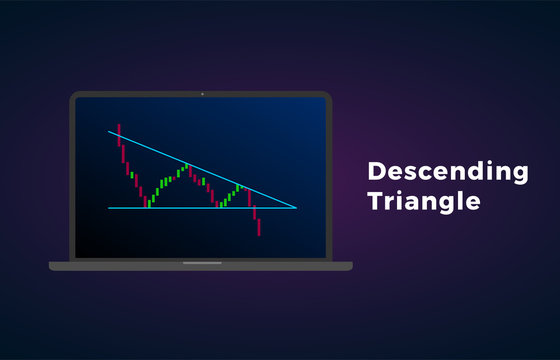 Descending Triangle